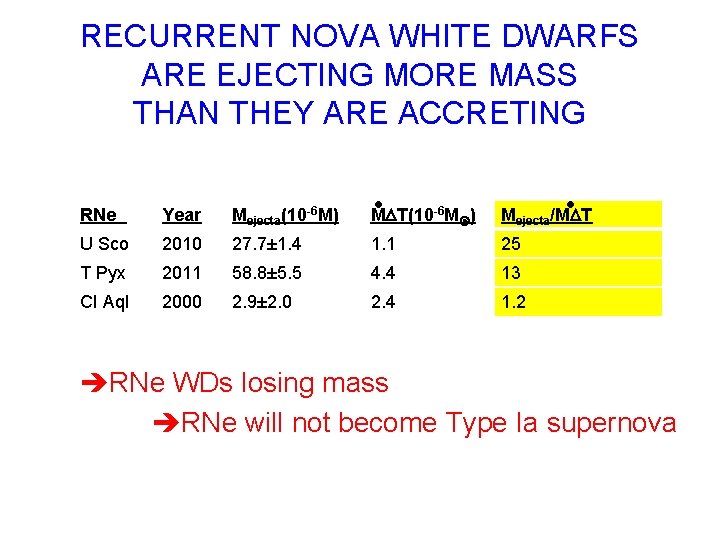 RECURRENT NOVA WHITE DWARFS ARE EJECTING MORE MASS THAN THEY ARE ACCRETING

| RNe | Year | $M_{ejecta}(10^{-6}M)$ | $\dot{M}\Delta T(10^{-6}M_{\odot})$ | $M_{ejecta}/\dot{M}\Delta T$ |
|---|---|---|---|---|
| U Sco | 2010 | 27.7±1.4 | 1.1 | 25 |
| T Pyx | 2011 | 58.8±5.5 | 4.4 | 13 |
| CI Aql | 2000 | 2.9±2.0 | 2.4 | 1.2 |

➔RNe WDs losing mass

➔RNe will not become Type Ia supernova